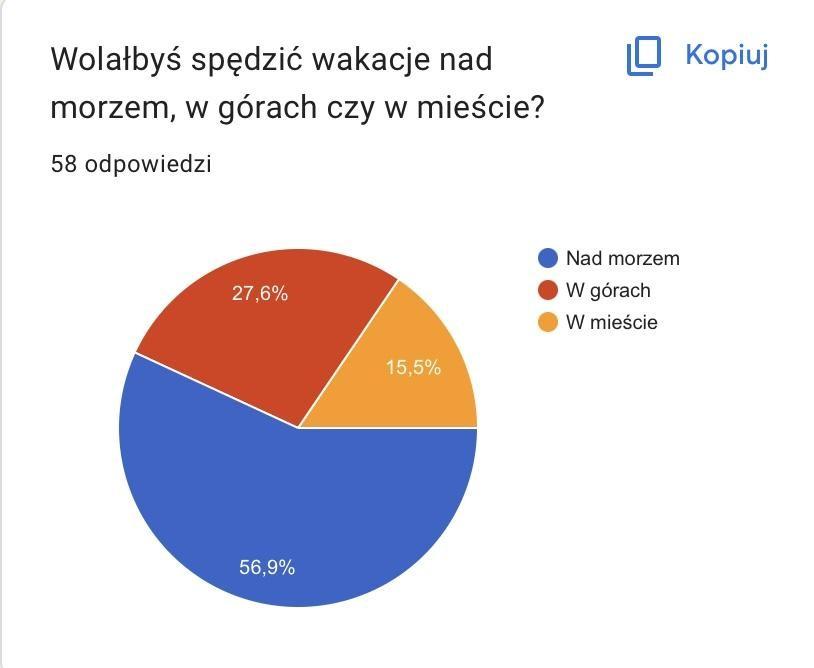 Wolałbyś spędzić wakacje nad morzem, w górach czy w mieście?

Kopiuj

58 odpowiedzi

Nad morzem
W górach
W mieście

27,6%
15,5%
56,9%